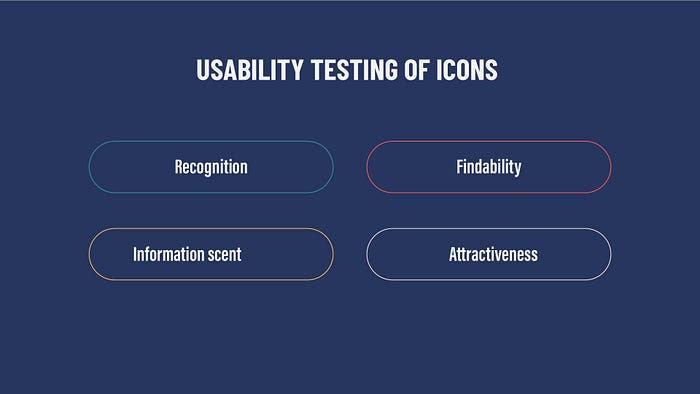 USABILITY TESTING OF ICONS

Recognition

Findability

Information scent

Attractiveness